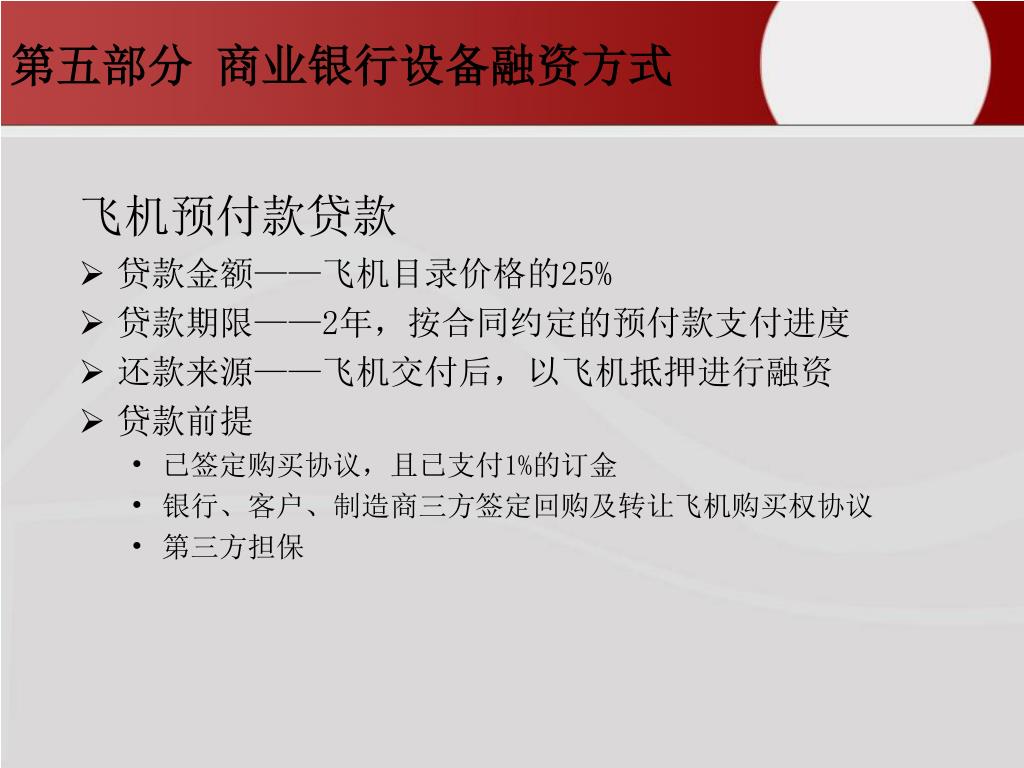 第五部分 商业银行设备融资方式

飞机预付款贷款

➢ 贷款金额——飞机目录价格的25%
➢ 贷款期限——2年，按合同约定的预付款支付进度
➢ 还款来源——飞机交付后，以飞机抵押进行融资
➢ 贷款前提
• 已签定购买协议，且已支付1%的订金
• 银行、客户、制造商三方签定回购及转让飞机购买权协议
• 第三方担保